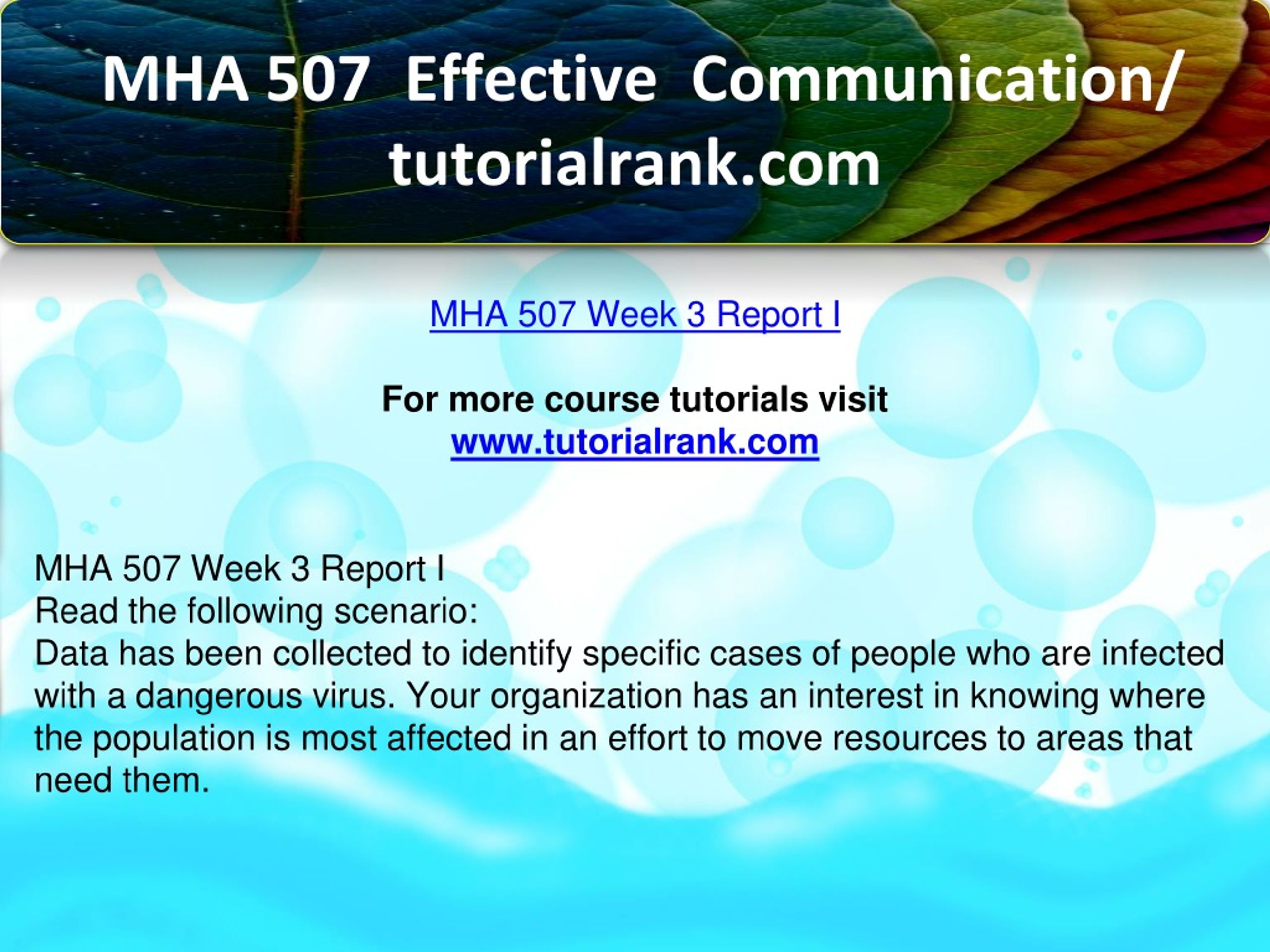 MHA 507 Effective Communication/ tutorialrank.com

MHA 507 Week 3 Report I

For more course tutorials visit
www.tutorialrank.com

MHA 507 Week 3 Report I
Read the following scenario:
Data has been collected to identify specific cases of people who are infected with a dangerous virus. Your organization has an interest in knowing where the population is most affected in an effort to move resources to areas that need them.